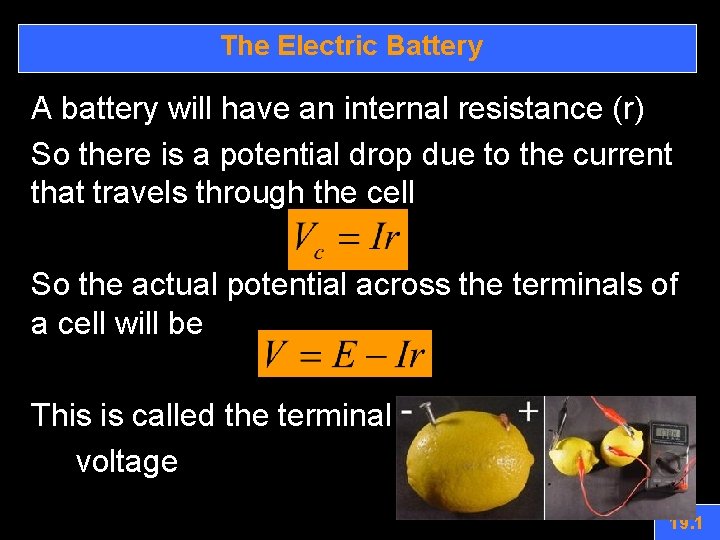 The Electric Battery

A battery will have an internal resistance (r)

So there is a potential drop due to the current that travels through the cell

$V_c = Ir$

So the actual potential across the terminals of a cell will be

$V = E - Ir$

This is called the terminal voltage

-

+

19.1